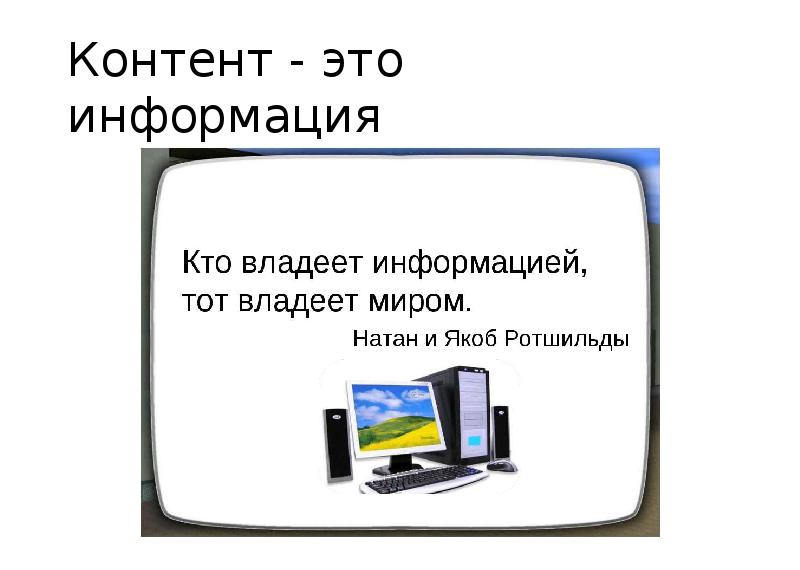 Контент - это информация

Кто владеет информацией, тот владеет миром.

Натан и Якоб Ротшильды